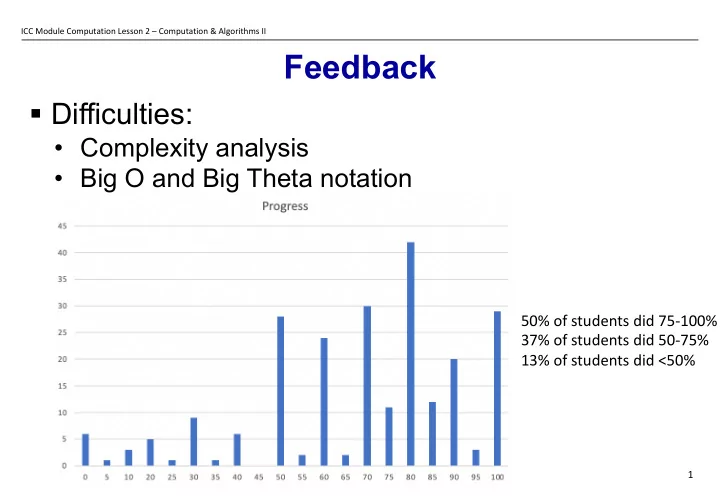 ICC Module Computation Lesson 2 – Computation & Algorithms II

Feedback

▪ Difficulties:
• Complexity analysis
• Big O and Big Theta notation

Progress

45
40
35
30
25
20
15
10
5
0

0 5 10 20 25 30 35 40 45 50 55 60 65 70 75 80 85 90 95 100

50% of students did 75-100%
37% of students did 50-75%
13% of students did <50%

1